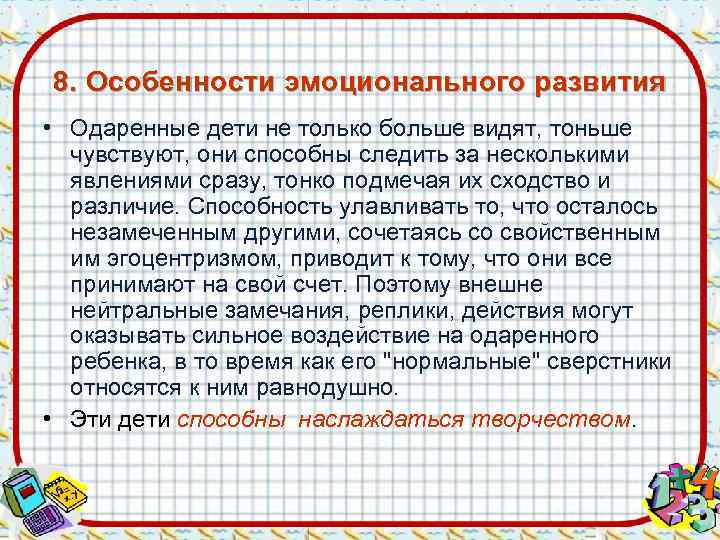 8. Особенности эмоционального развития

• Одаренные дети не только больше видят, тоньше чувствуют, они способны следить за несколькими явлениями сразу, тонко подмечая их сходство и различие. Способность улавливать то, что осталось незамеченным другими, сочетаясь со свойственным им эгоцентризмом, приводит к тому, что они все принимают на свой счет. Поэтому внешне нейтральные замечания, реплики, действия могут оказывать сильное воздействие на одаренного ребенка, в то время как его "нормальные" сверстники относятся к ним равнодушно.

• Эти дети способны наслаждаться творчеством.